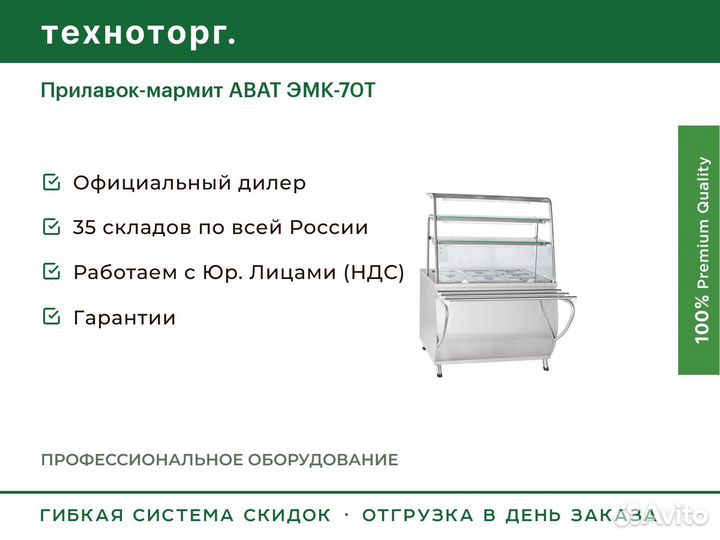 техноторг.

Прилавок-мармит АВАТ ЭМК-70Т

Официальный дилер

35 складов по всей России

Работаем с Юр. Лицами (НДС)

Гарантии

100% Premium Quality

ПРОФЕССИОНАЛЬНОЕ ОБОРУДОВАНИЕ

ГИБКАЯ СИСТЕМА СКИДОК · ОТГРУЗКА В ДЕНЬ ЗАКАЗА

Avito